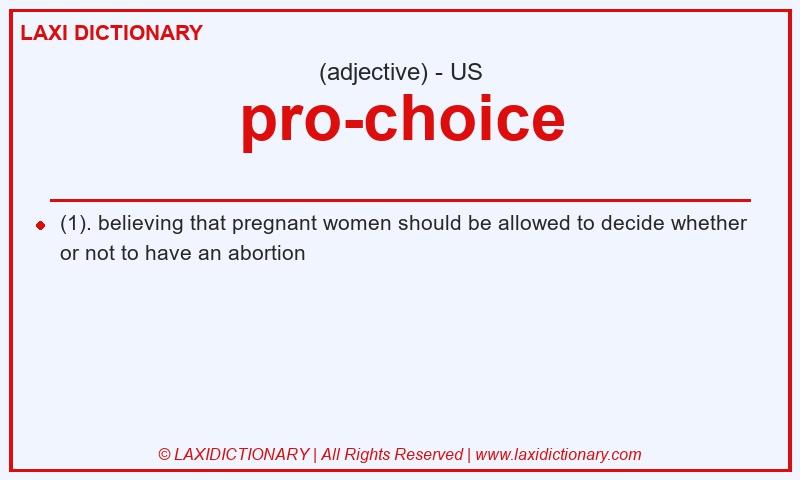 LAXI DICTIONARY

(adjective) - US

pro-choice

(1). believing that pregnant women should be allowed to decide whether or not to have an abortion

© LAXIDICTIONARY | All Rights Reserved | www.laxidictionary.com